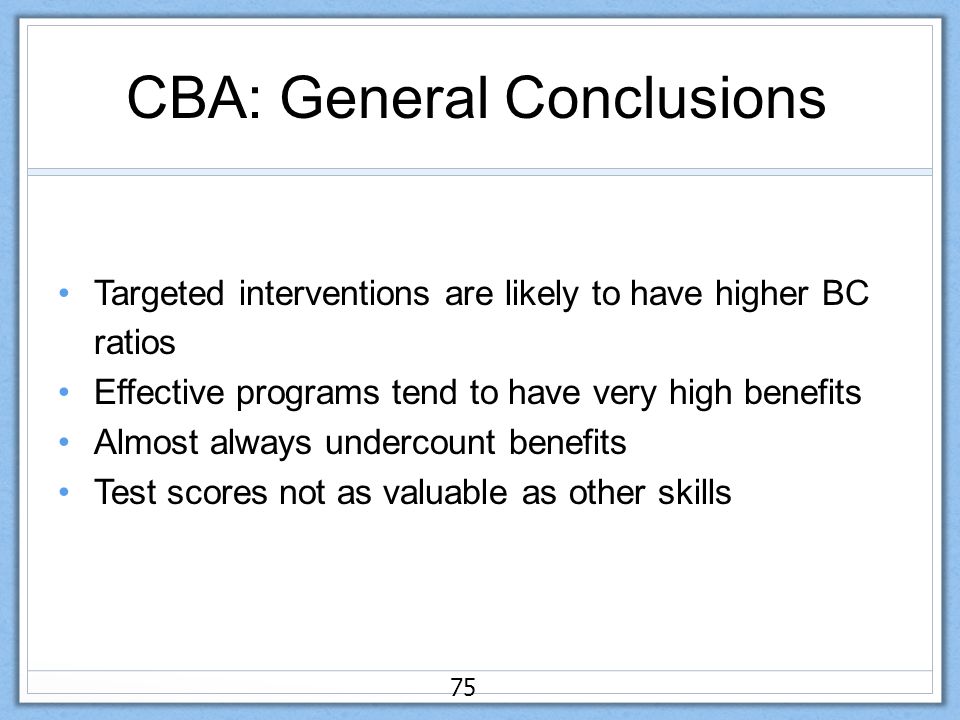 CBA: General Conclusions

• Targeted interventions are likely to have higher BC ratios
• Effective programs tend to have very high benefits
• Almost always undercount benefits
• Test scores not as valuable as other skills

75